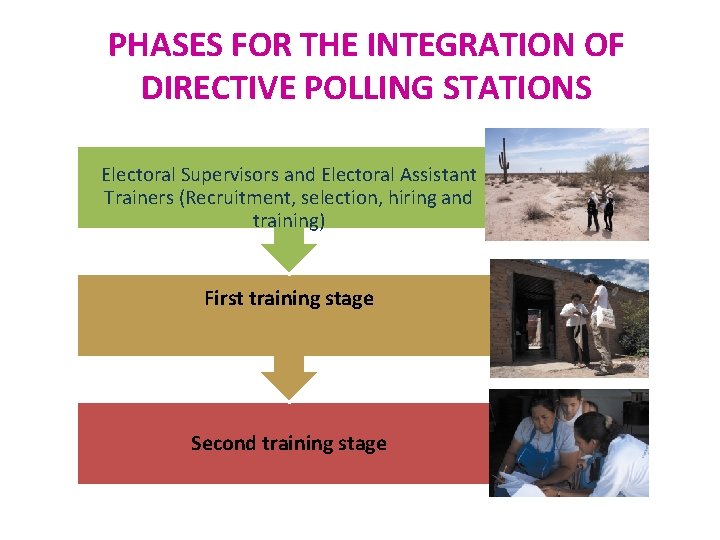 PHASES FOR THE INTEGRATION OF DIRECTIVE POLLING STATIONS

Electoral Supervisors and Electoral Assistant Trainers (Recruitment, selection, hiring and training)

First training stage

Second training stage